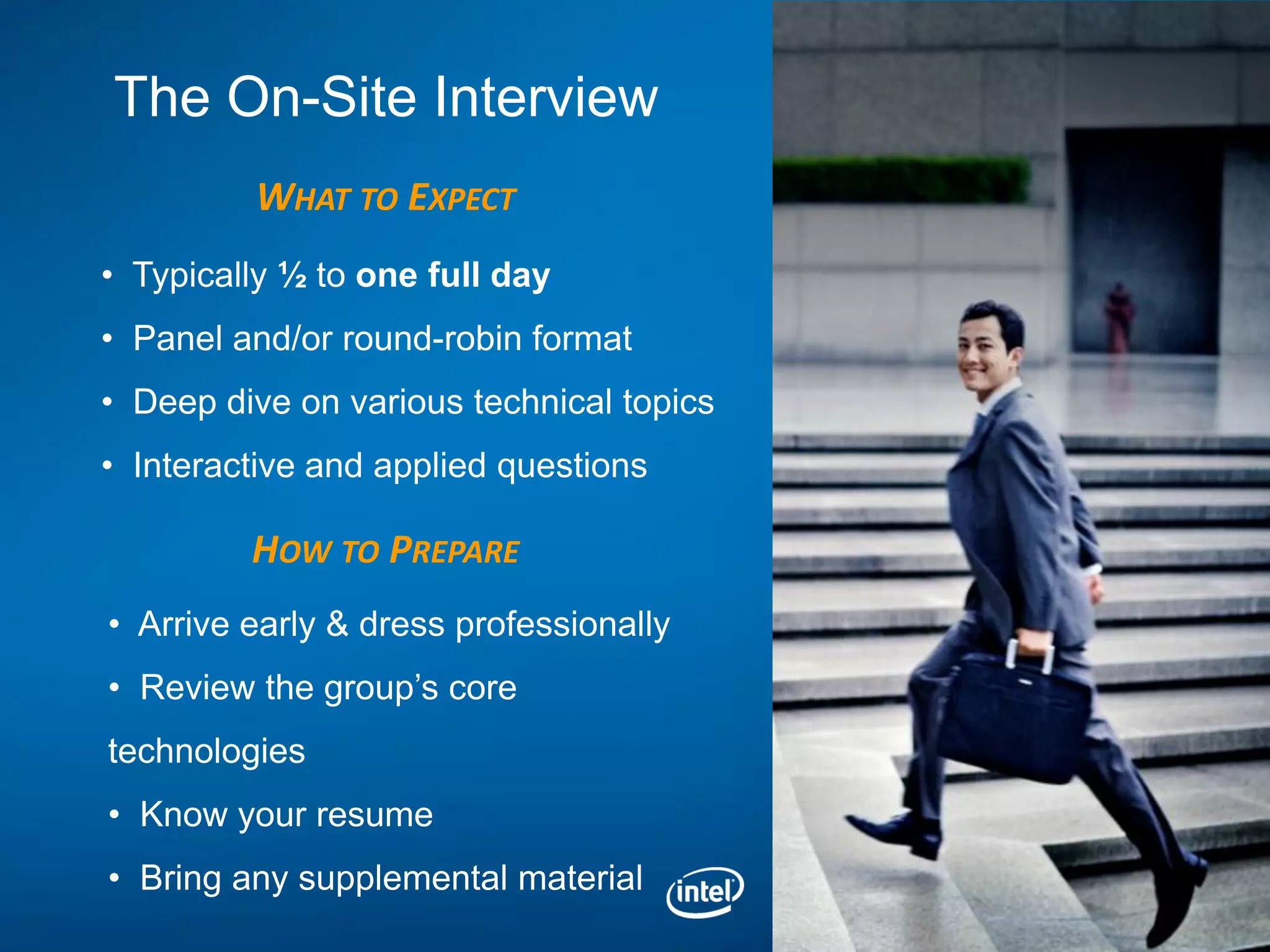 The On-Site Interview

WHAT TO EXPECT

• Typically ½ to one full day
• Panel and/or round-robin format
• Deep dive on various technical topics
• Interactive and applied questions

HOW TO PREPARE

• Arrive early & dress professionally
• Review the group's core technologies
• Know your resume
• Bring any supplemental material

intel